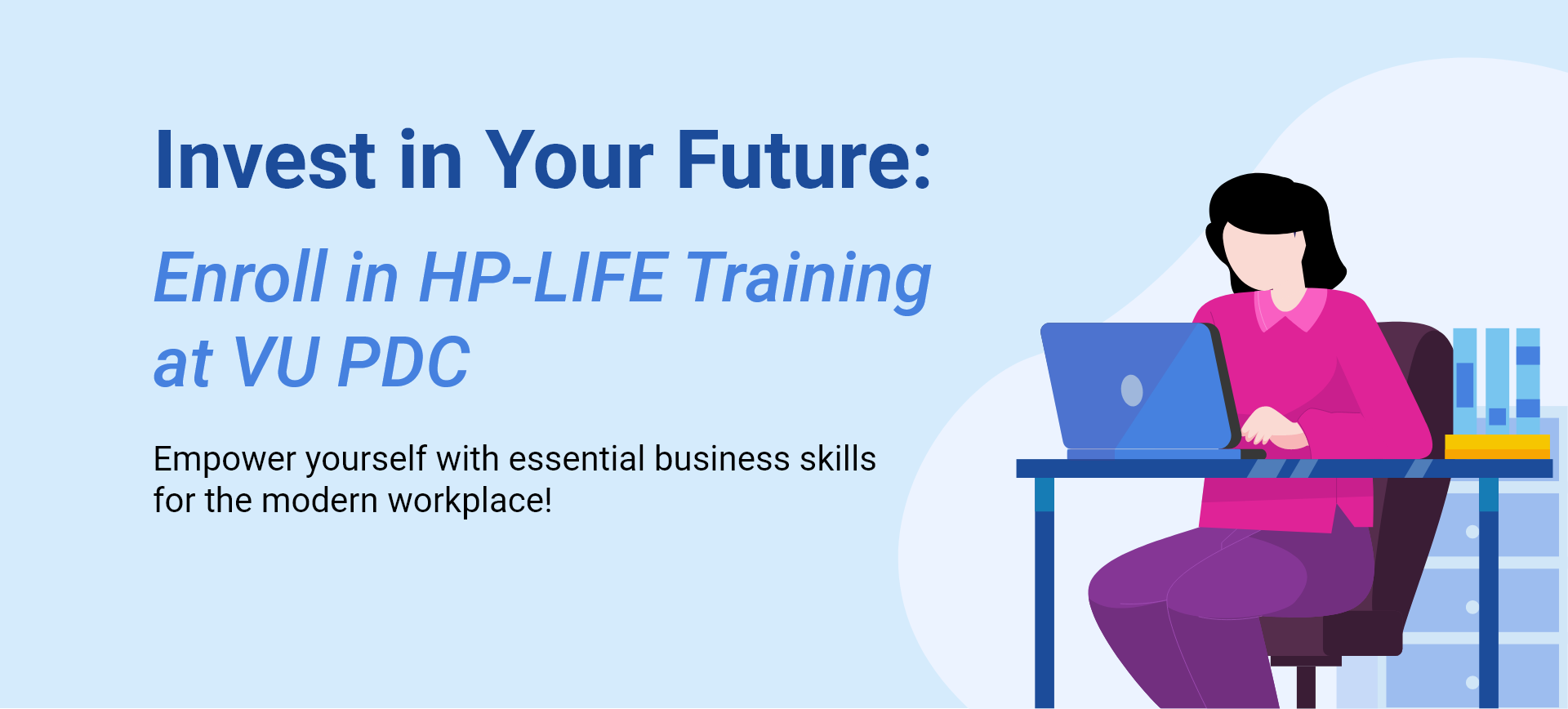 Invest in Your Future:

Enroll in HP-LIFE Training at VU PDC

Empower yourself with essential business skills for the modern workplace!